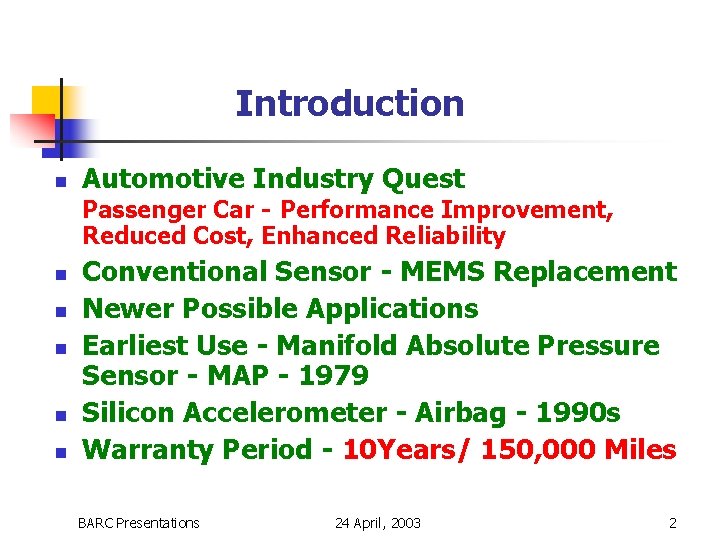 Introduction

- Automotive Industry Quest
Passenger Car - Performance Improvement, Reduced Cost, Enhanced Reliability
- Conventional Sensor - MEMS Replacement
- Newer Possible Applications
- Earliest Use - Manifold Absolute Pressure Sensor - MAP - 1979
- Silicon Accelerometer - Airbag - 1990s
- Warranty Period - 10Years/ 150,000 Miles

BARC Presentations 24 April, 2003 2